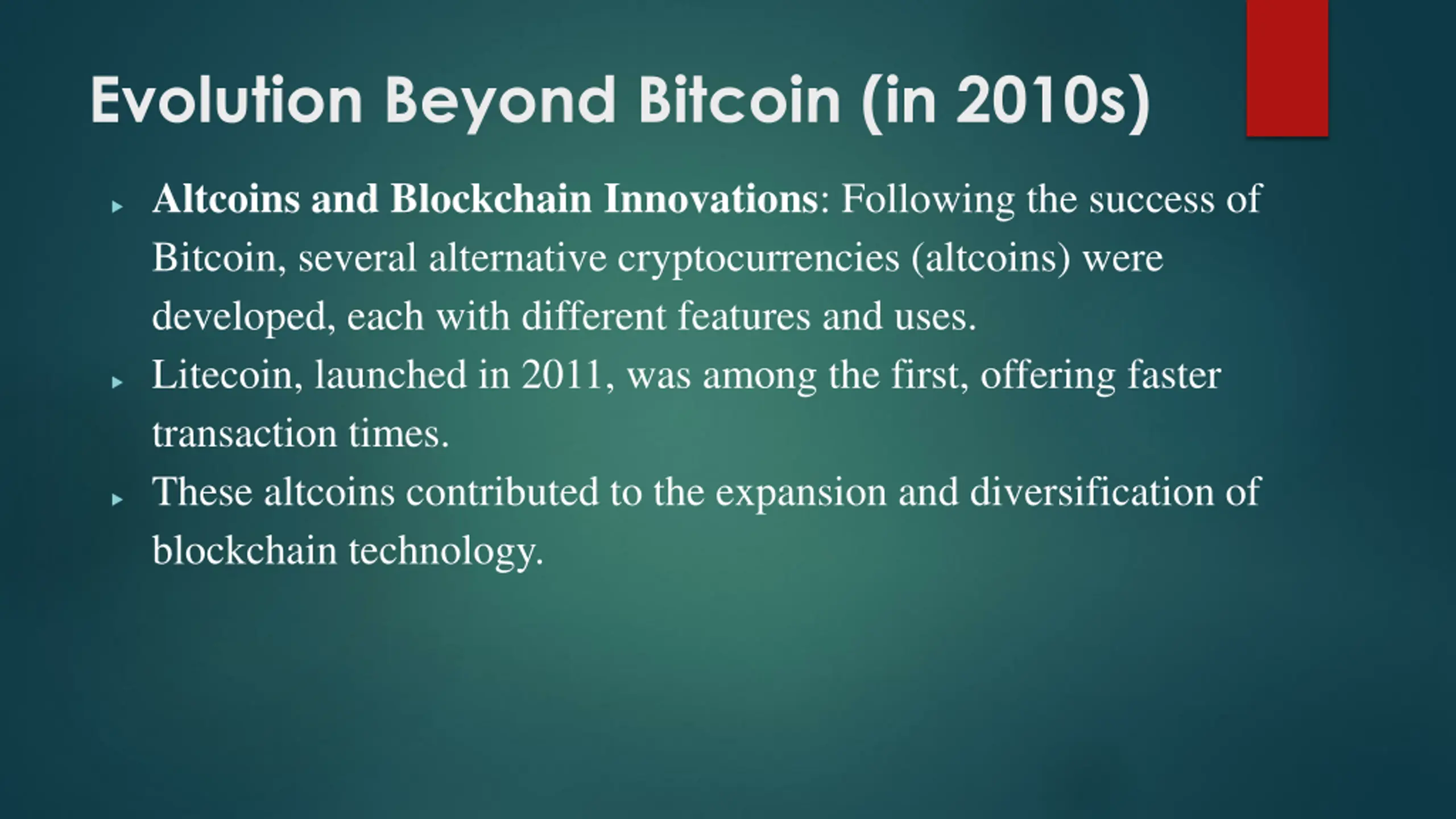 Evolution Beyond Bitcoin (in 2010s)

Altcoins and Blockchain Innovations: Following the success of Bitcoin, several alternative cryptocurrencies (altcoins) were developed, each with different features and uses.

Litecoin, launched in 2011, was among the first, offering faster transaction times.

These altcoins contributed to the expansion and diversification of blockchain technology.